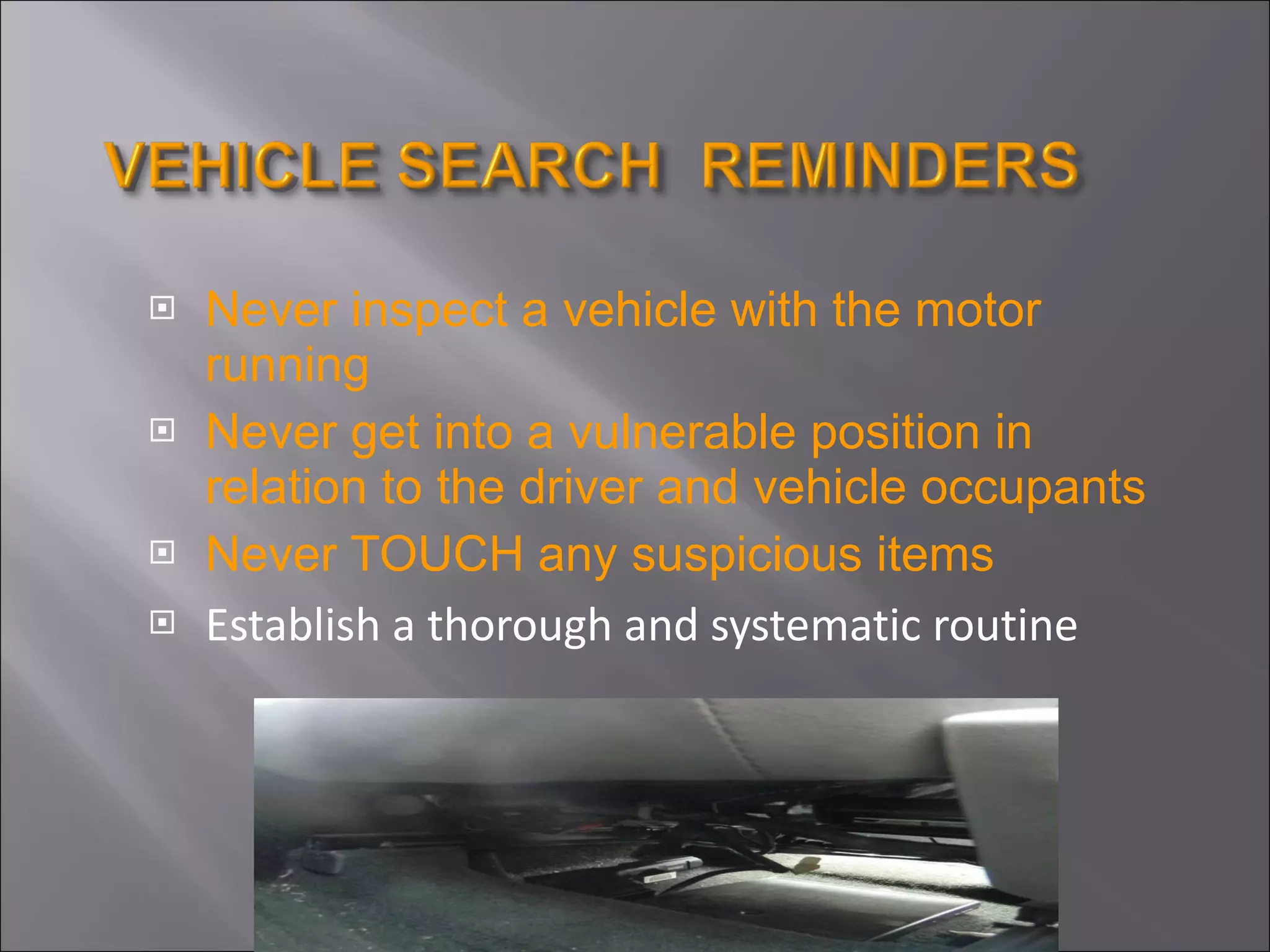 VEHICLE SEARCH REMINDERS

Never inspect a vehicle with the motor running

Never get into a vulnerable position in relation to the driver and vehicle occupants

Never TOUCH any suspicious items

Establish a thorough and systematic routine